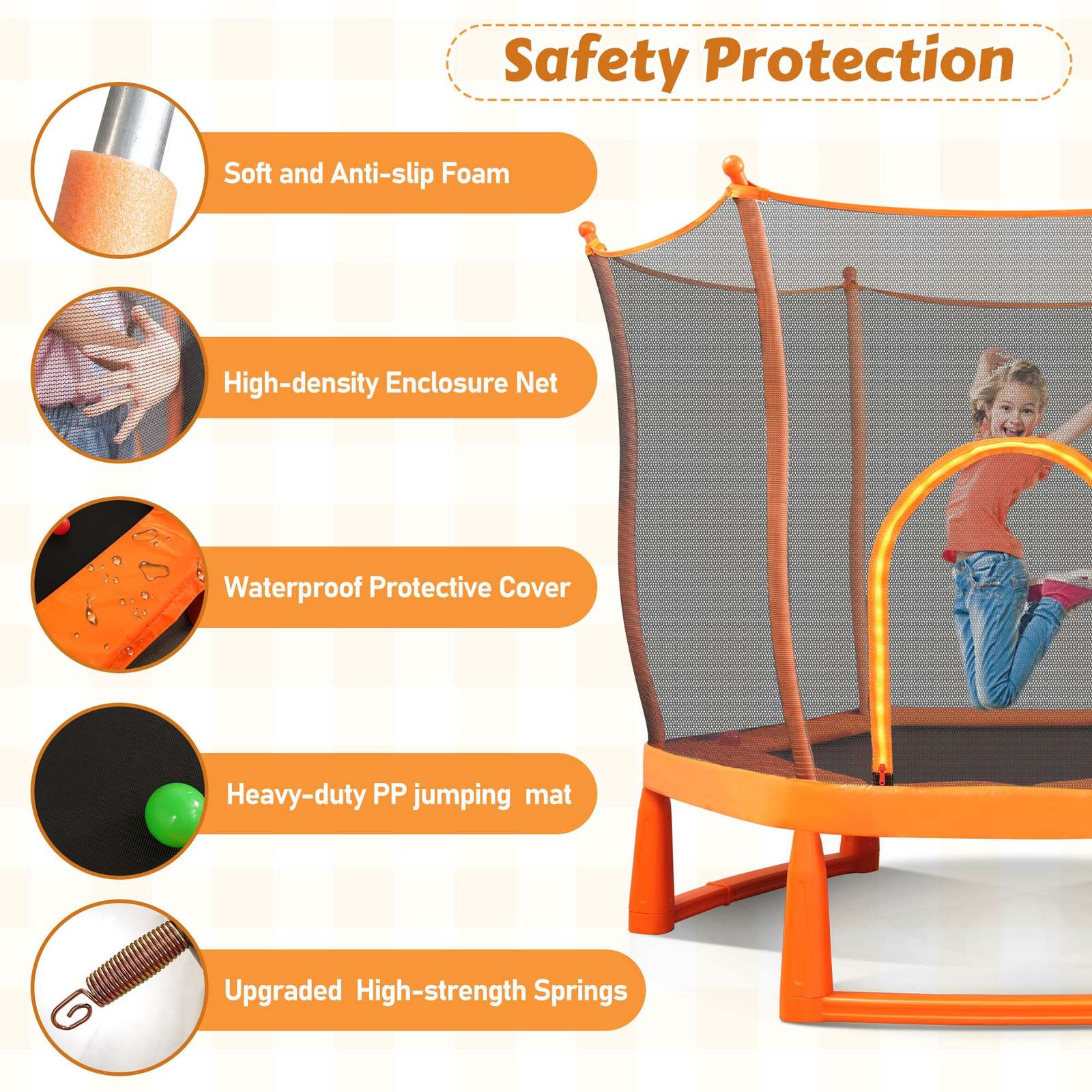 Safety Protection

Soft and Anti-slip Foam

High-density Enclosure Net

Waterproof Protective Cover

Heavy-duty PP jumping mat

Upgraded High-strength Springs